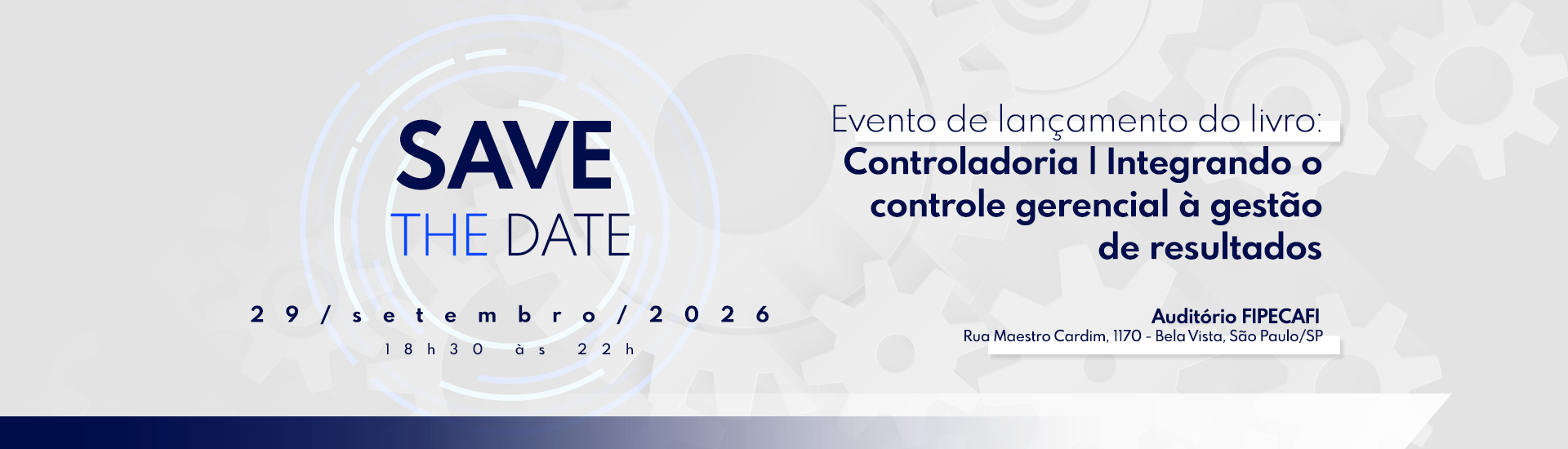 SAVE
THE DATE

29/setembro/2026
18h30 às 22h

Evento de lançamento do livro:
Controladoria | Integrando o controle gerencial à gestão de resultados

Auditório FIPECAFI
Rua Maestro Cardim, 1170 - Bela Vista, São Paulo/SP